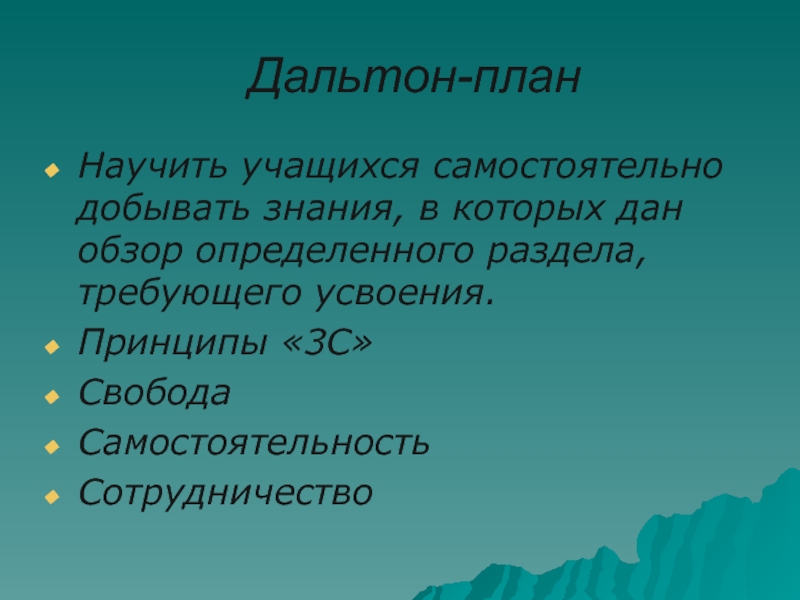 Дальтон-план

Научить учащихся самостоятельно добывать знания, в которых дан обзор определенного раздела, требующего усвоения.

Принципы «3С»

Свобода

Самостоятельность

Сотрудничество